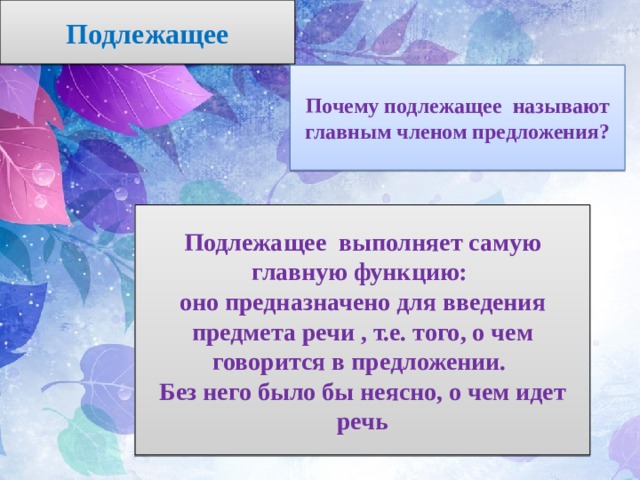 Подлежащее

Почему подлежащее называют главным членом предложения?

Подлежащее выполняет самую главную функцию:
оно предназначено для введения предмета речи , т.е. того, о чем говорится в предложении.
Без него было бы неясно, о чем идет речь